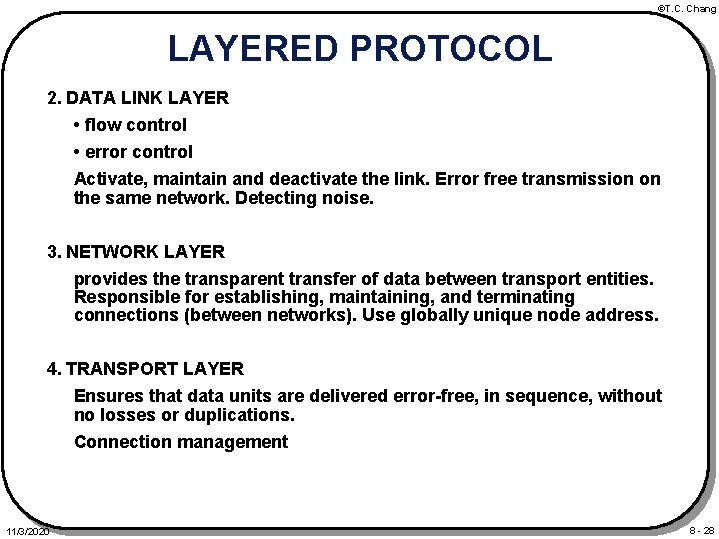 ©T.C. Chang

LAYERED PROTOCOL

2. DATA LINK LAYER

• flow control

• error control

Activate, maintain and deactivate the link. Error free transmission on the same network. Detecting noise.

3. NETWORK LAYER

provides the transparent transfer of data between transport entities. Responsible for establishing, maintaining, and terminating connections (between networks). Use globally unique node address.

4. TRANSPORT LAYER

Ensures that data units are delivered error-free, in sequence, without no losses or duplications.

Connection management

11/3/2020

8 - 28